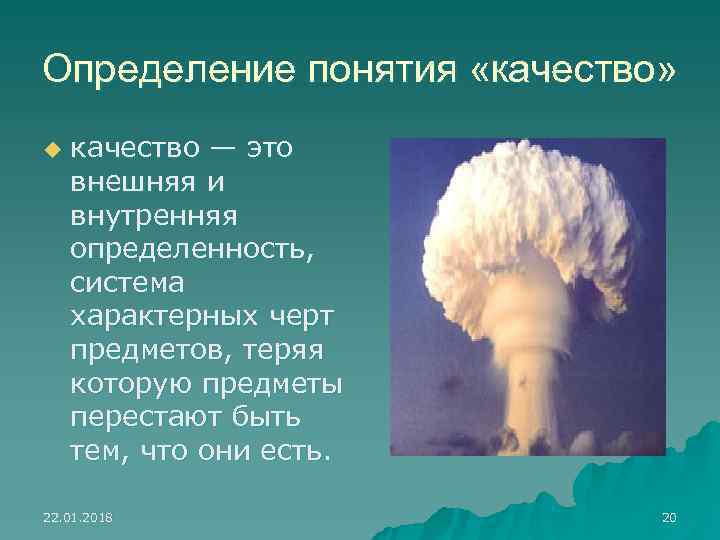 Определение понятия «качество»

качество — это внешняя и внутренняя определенность, система характерных черт предметов, теряя которую предметы перестают быть тем, что они есть.

22.01.2018

20